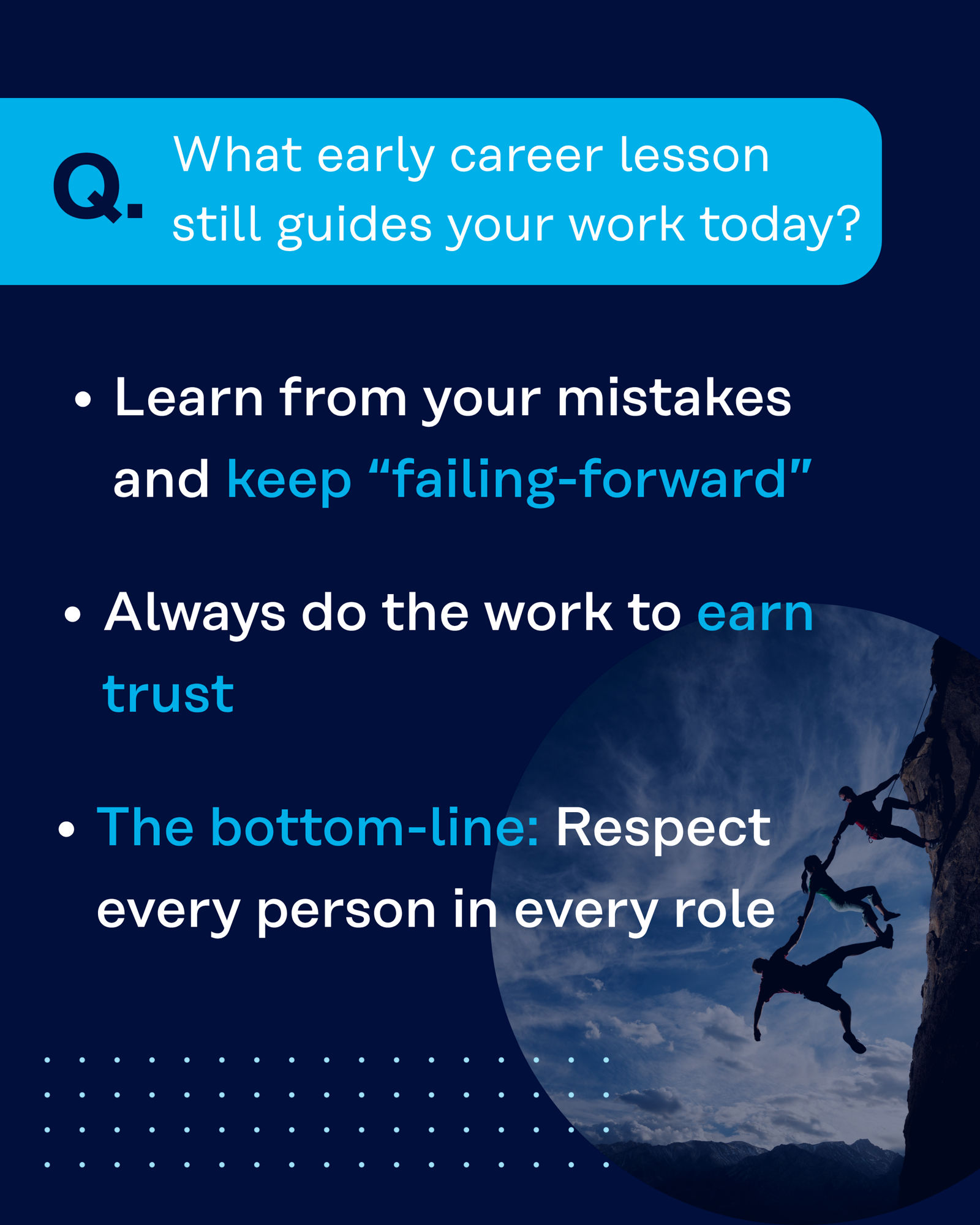 Q. What early career lesson still guides your work today?

• Learn from your mistakes and keep “failing-forward”

• Always do the work to earn trust

• The bottom-line: Respect every person in every role